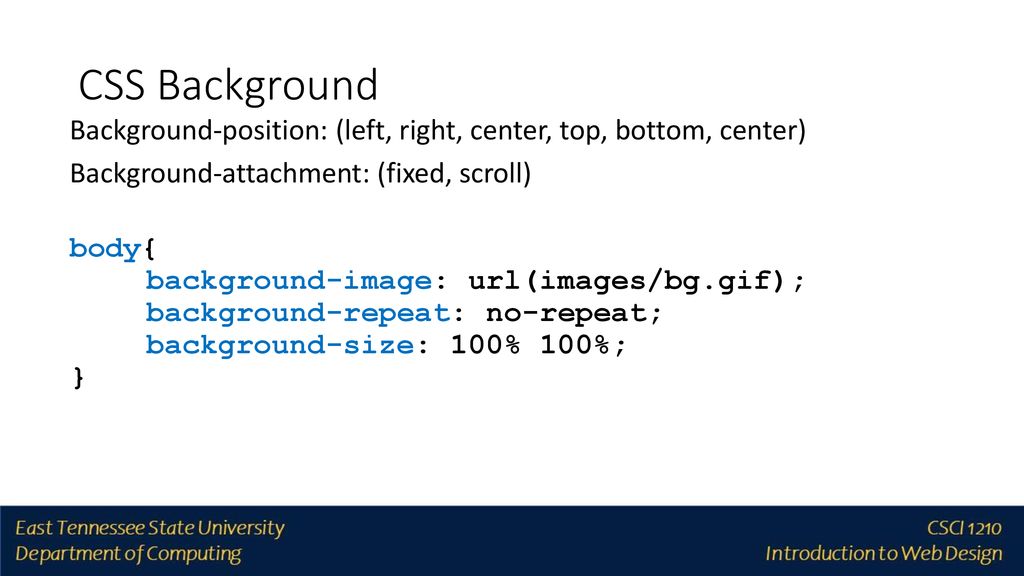 CSS Background

Background-position: (left, right, center, top, bottom, center)

Background-attachment: (fixed, scroll)

body{
    background-image: url(images/bg.gif);
    background-repeat: no-repeat;
    background-size: 100% 100%;
}

East Tennessee State University
Department of Computing

CSCI 1210
Introduction to Web Design